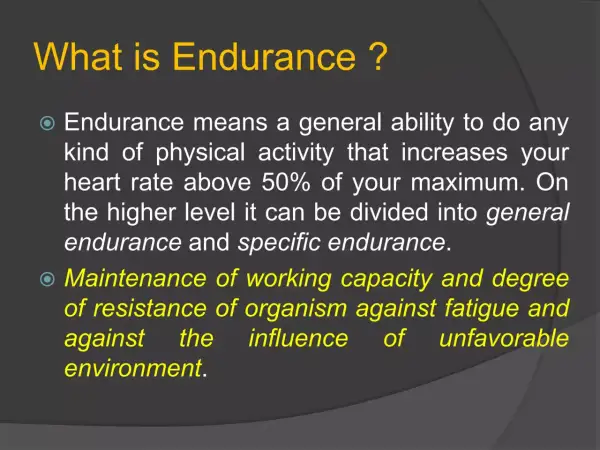 What is Endurance ?

Endurance means a general ability to do any kind of physical activity that increases your heart rate above 50% of your maximum. On the higher level it can be divided into general endurance and specific endurance.

Maintenance of working capacity and degree of resistance of organism against fatigue and against the influence of unfavorable environment.